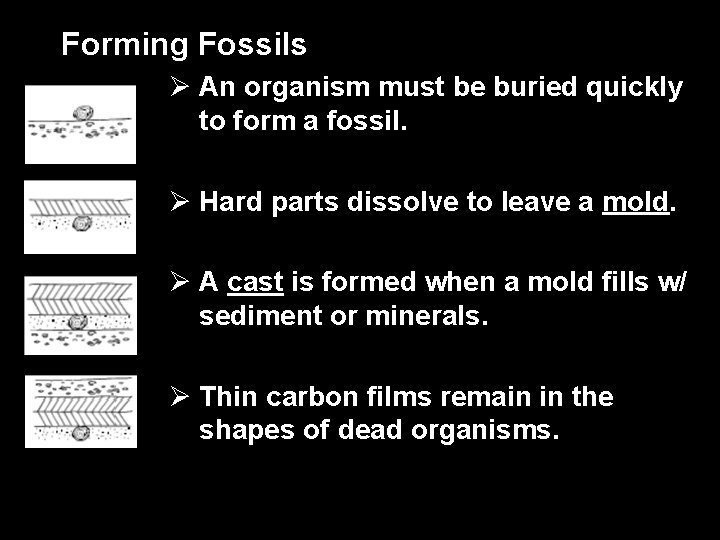 Forming Fossils

➢ An organism must be buried quickly to form a fossil.

➢ Hard parts dissolve to leave a mold.

➢ A cast is formed when a mold fills w/ sediment or minerals.

➢ Thin carbon films remain in the shapes of dead organisms.